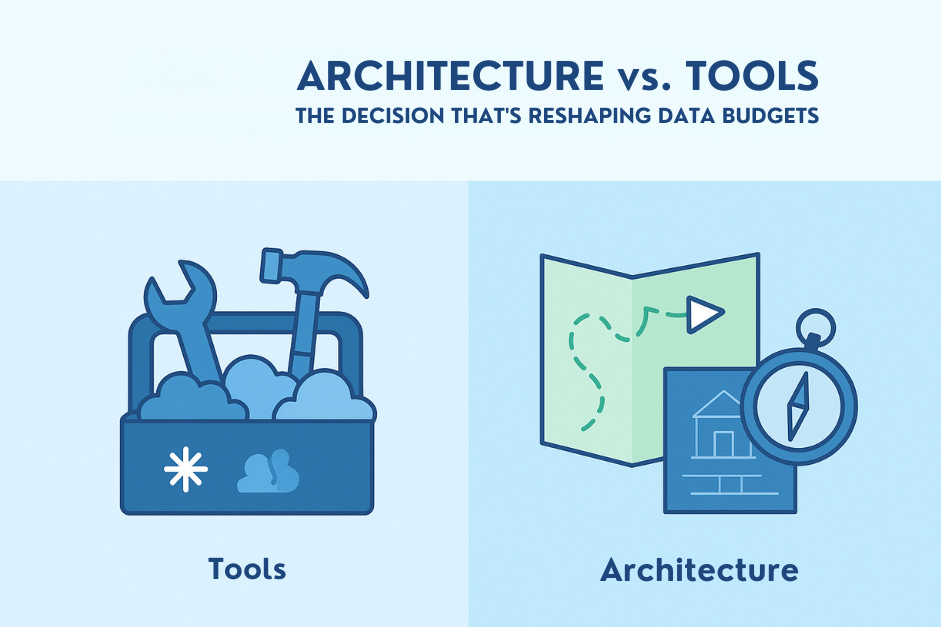 ARCHITECTURE vs. TOOLS
THE DECISION THAT'S RESHAPING DATA BUDGETS

Tools

Architecture